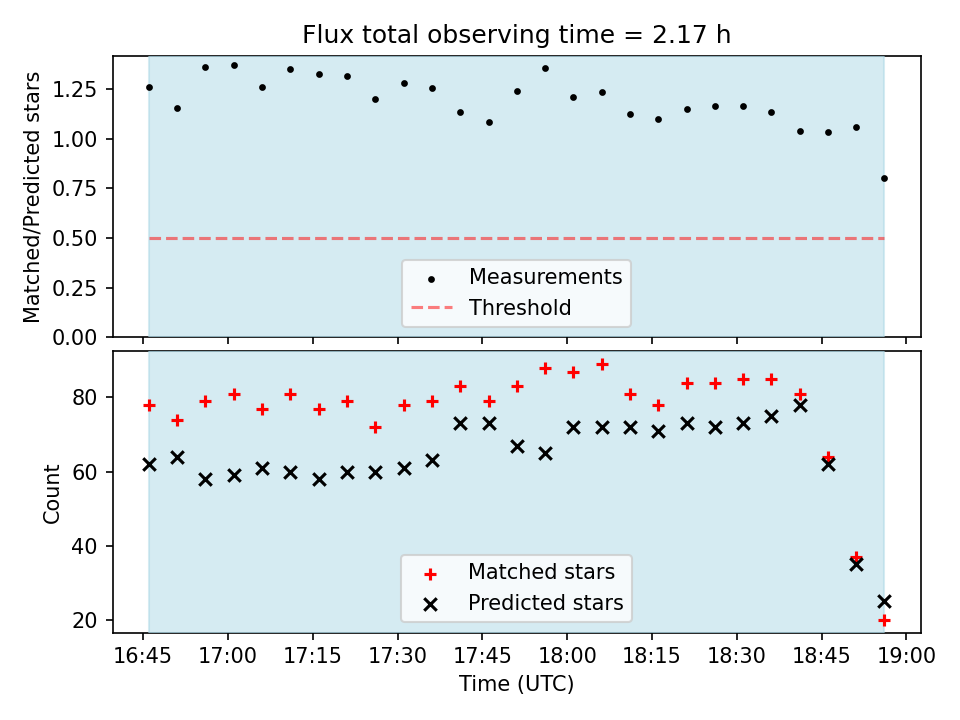 Flux total observing time = 2.17 h

Matched/Predicted stars

1.25
1.00
0.75
0.50
0.25
0.00

Measurements
Threshold

Count

80
60
40
20

Matched stars
Predicted stars

16:45 17:00 17:15 17:30 17:45 18:00 18:15 18:30 18:45 19:00
Time (UTC)